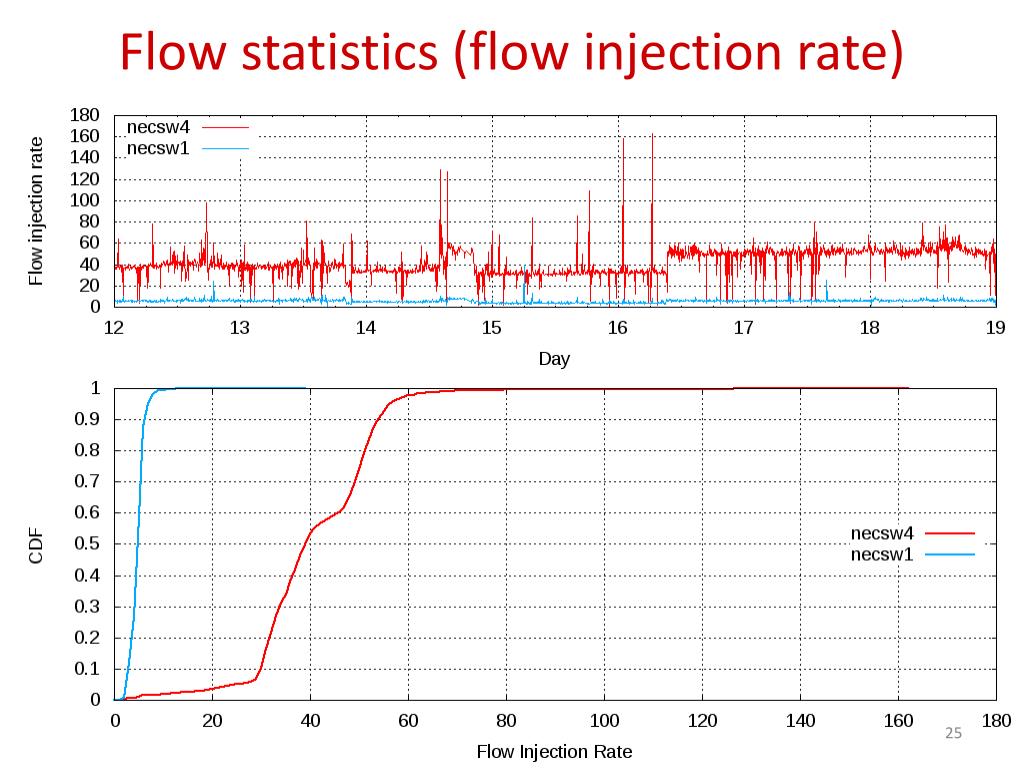 Flow statistics (flow injection rate)

Flow injection rate

180
160
140
120
100
80
60
40
20
0

necsw4
necsw1

12 13 14 15 16 17 18 19

Day

CDF

1
0.9
0.8
0.7
0.6
0.5
0.4
0.3
0.2
0.1
0

necsw4
necsw1

0 20 40 60 80 100 120 140 160 180

Flow Injection Rate

25